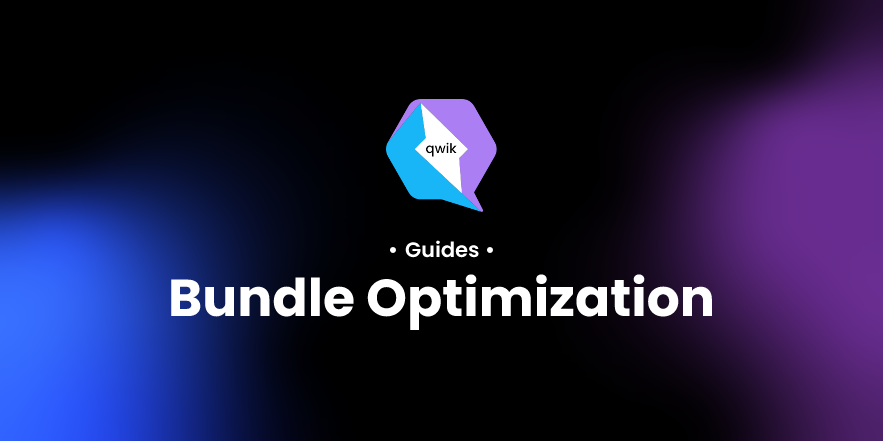 qwik

• Guides •

Bundle Optimization